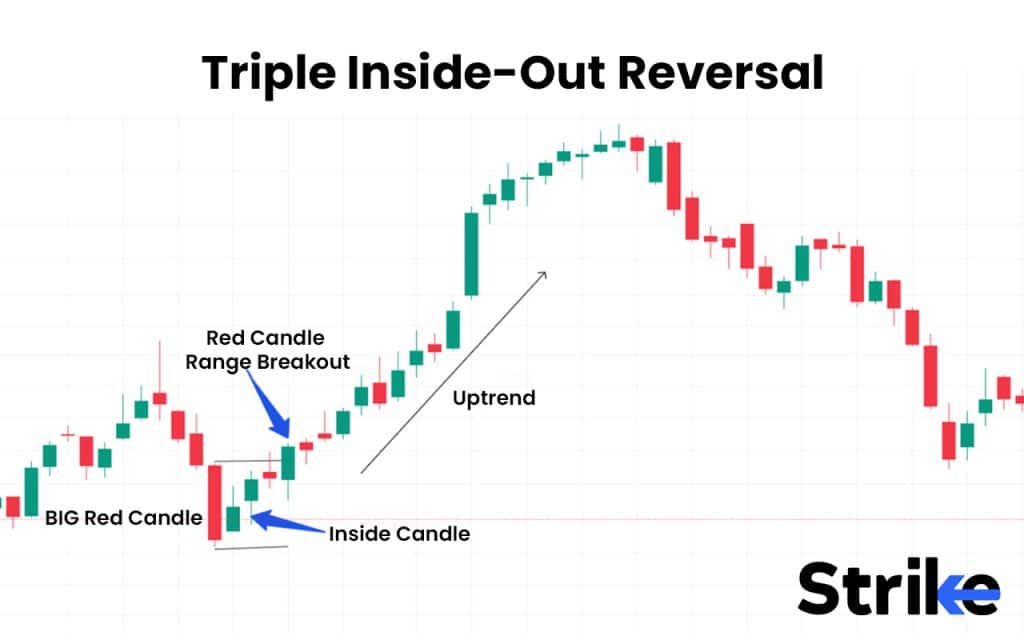 Triple Inside-Out Reversal

Red Candle
Range Breakout

Uptrend

BIG Red Candle

Inside Candle

Strike